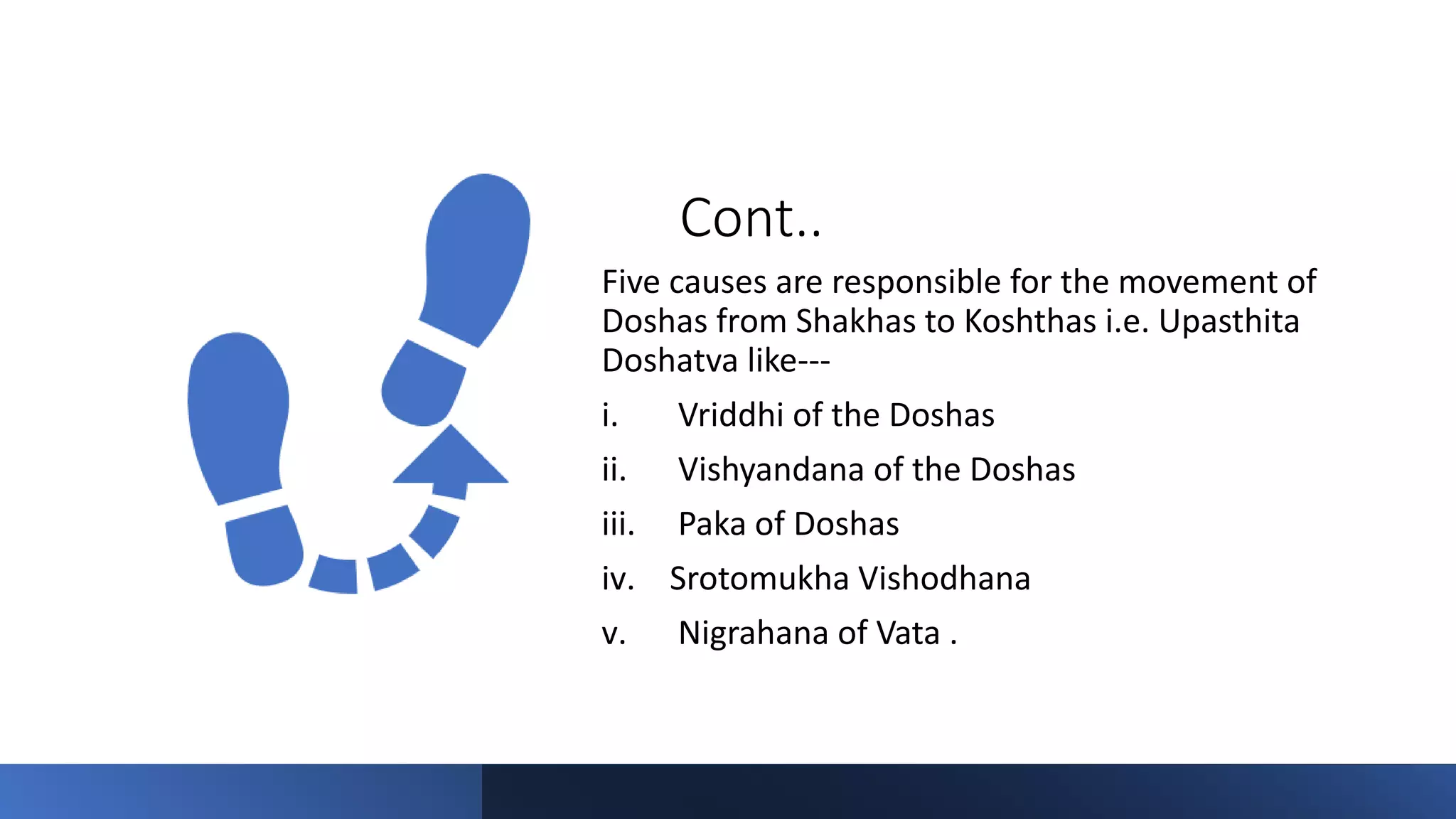 Cont..

Five causes are responsible for the movement of Doshas from Shakhas to Koshthas i.e. Upasthita Doshatva like---

i. Vriddhi of the Doshas

ii. Vishyandana of the Doshas

iii. Paka of Doshas

iv. Srotomukha Vishodhana

v. Nigrahana of Vata .